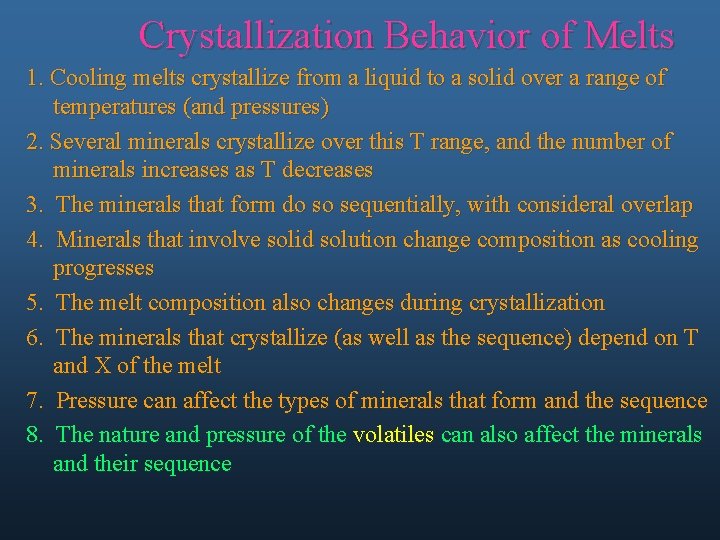 Crystallization Behavior of Melts

1. Cooling melts crystallize from a liquid to a solid over a range of temperatures (and pressures)

2. Several minerals crystallize over this T range, and the number of minerals increases as T decreases

3. The minerals that form do so sequentially, with consideral overlap

4. Minerals that involve solid solution change composition as cooling progresses

5. The melt composition also changes during crystallization

6. The minerals that crystallize (as well as the sequence) depend on T and X of the melt

7. Pressure can affect the types of minerals that form and the sequence

8. The nature and pressure of the volatiles can also affect the minerals and their sequence